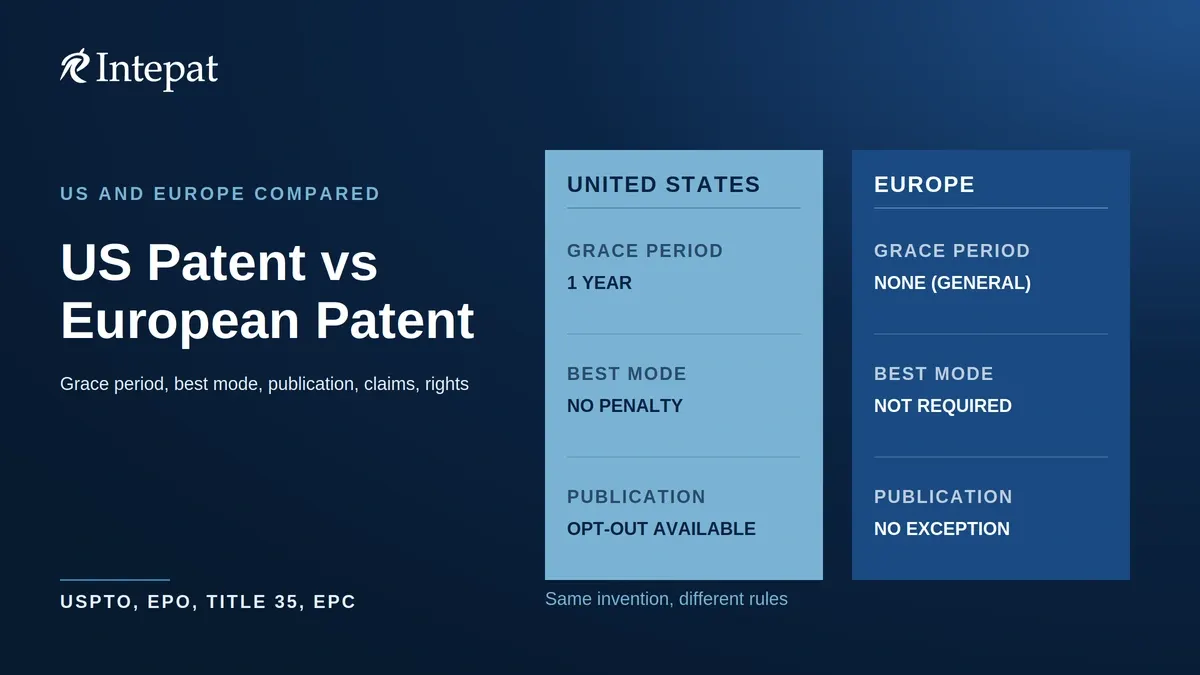 Intepat

US AND EUROPE COMPARED

US Patent vs European Patent

Grace period, best mode, publication, claims, rights

USPTO, EPO, TITLE 35, EPC

UNITED STATES

GRACE PERIOD
1 YEAR

BEST MODE
NO PENALTY

PUBLICATION
OPT-OUT AVAILABLE

EUROPE

GRACE PERIOD
NONE (GENERAL)

BEST MODE
NOT REQUIRED

PUBLICATION
NO EXCEPTION

Same invention, different rules